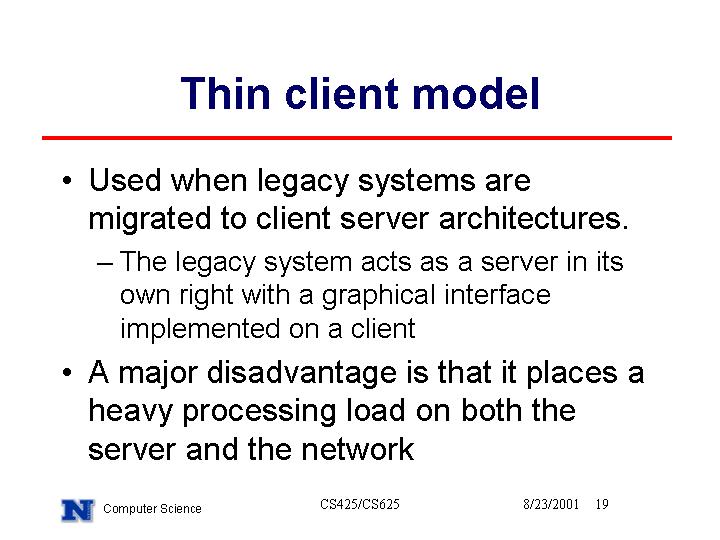 Thin client model

• Used when legacy systems are migrated to client server architectures.

– The legacy system acts as a server in its own right with a graphical interface implemented on a client

• A major disadvantage is that it places a heavy processing load on both the server and the network

N Computer Science CS425/CS625 8/23/2001 19